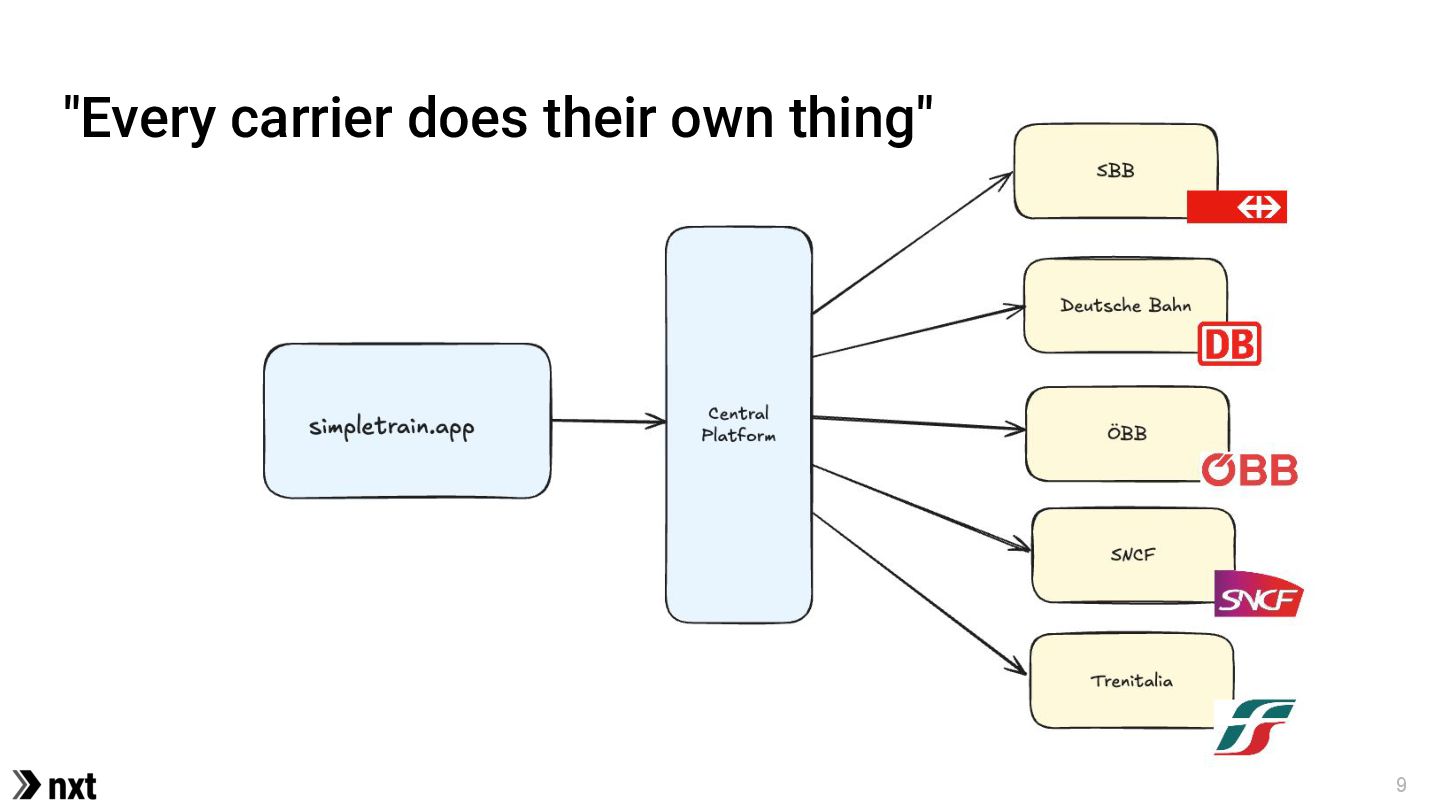 "Every carrier does their own thing"

simpletrain.app

Central Platform

SBB

Deutsche Bahn

DB

ÖBB

ÖBB

SNCF

SNCF

Trenitalia

nxt

9